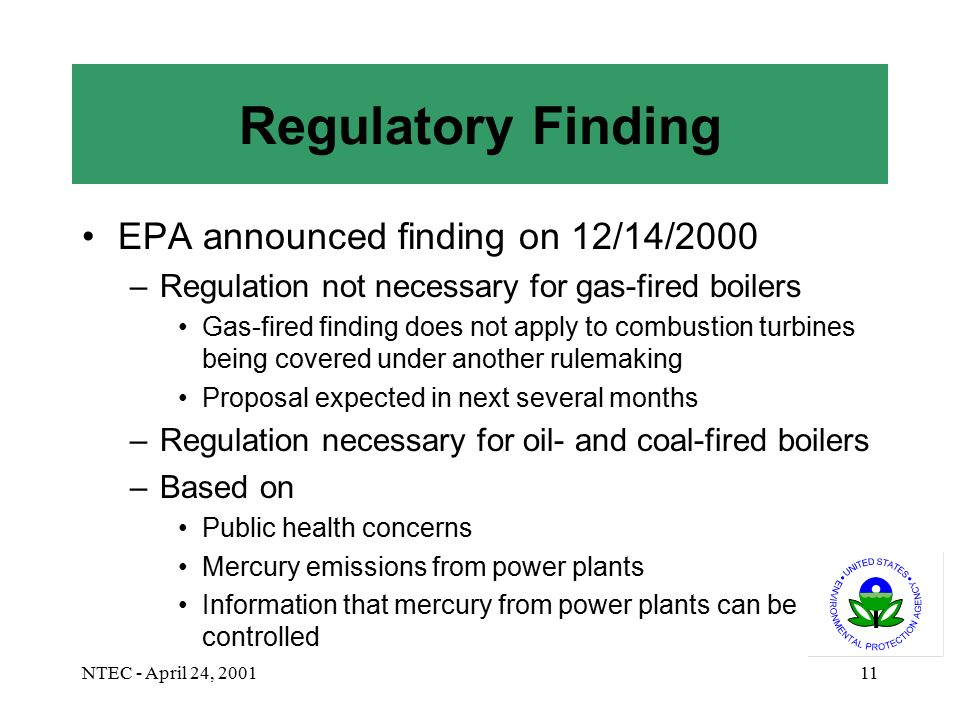 Regulatory Finding

• EPA announced finding on 12/14/2000

– Regulation not necessary for gas-fired boilers

• Gas-fired finding does not apply to combustion turbines being covered under another rulemaking

• Proposal expected in next several months

– Regulation necessary for oil- and coal-fired boilers

– Based on

• Public health concerns

• Mercury emissions from power plants

• Information that mercury from power plants can be controlled

UNITED STATES ENVIRONMENTAL PROTECTION AGENCY

NTEC - April 24, 2001

11